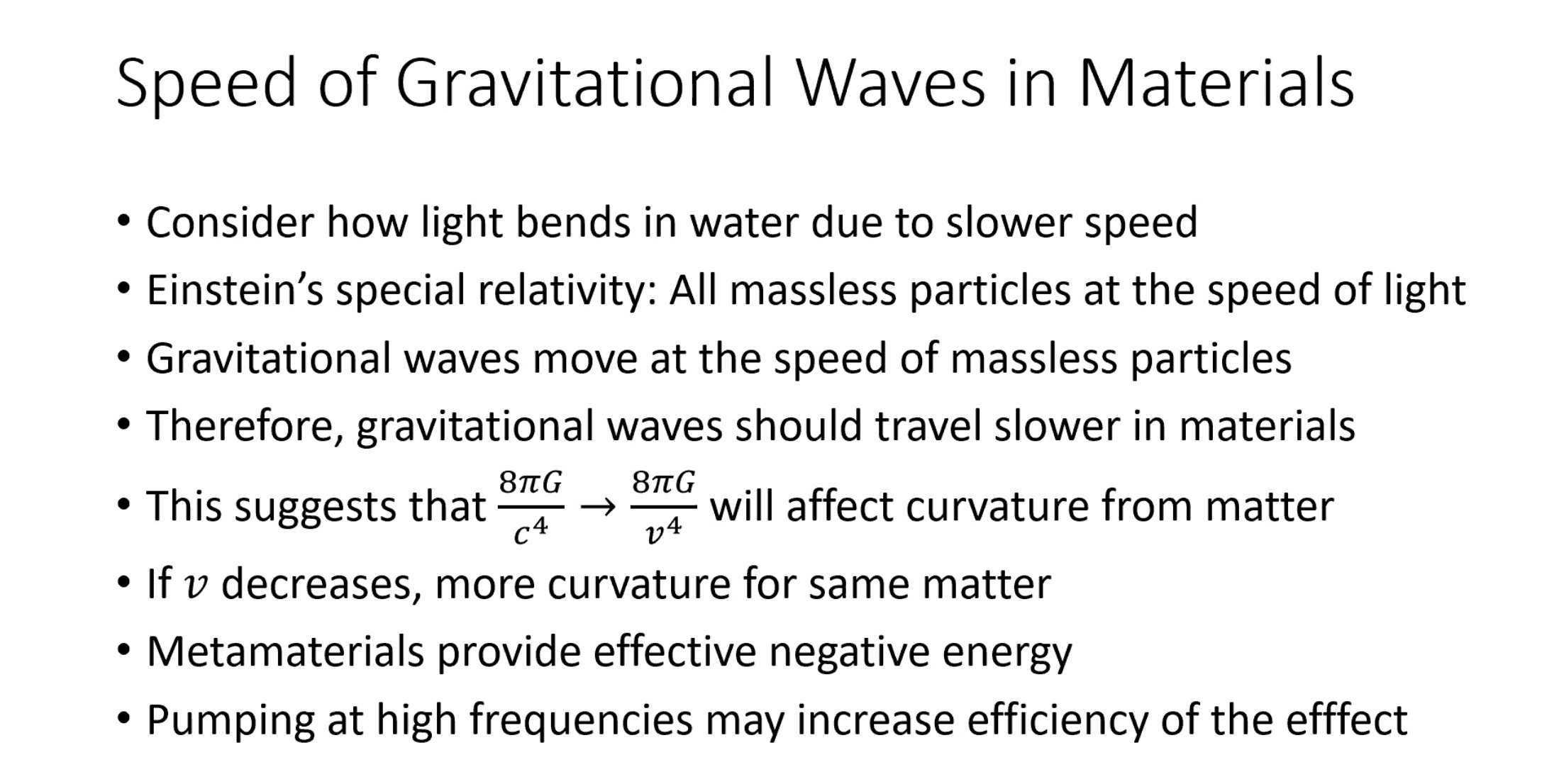 Speed of Gravitational Waves in Materials

• Consider how light bends in water due to slower speed
• Einstein's special relativity: All massless particles at the speed of light
• Gravitational waves move at the speed of massless particles
• Therefore, gravitational waves should travel slower in materials
• This suggests that $\frac{8\pi G}{c^4} \rightarrow \frac{8\pi G}{v^4}$ will affect curvature from matter
• If $v$ decreases, more curvature for same matter
• Metamaterials provide effective negative energy
• Pumping at high frequencies may increase efficiency of the efffect